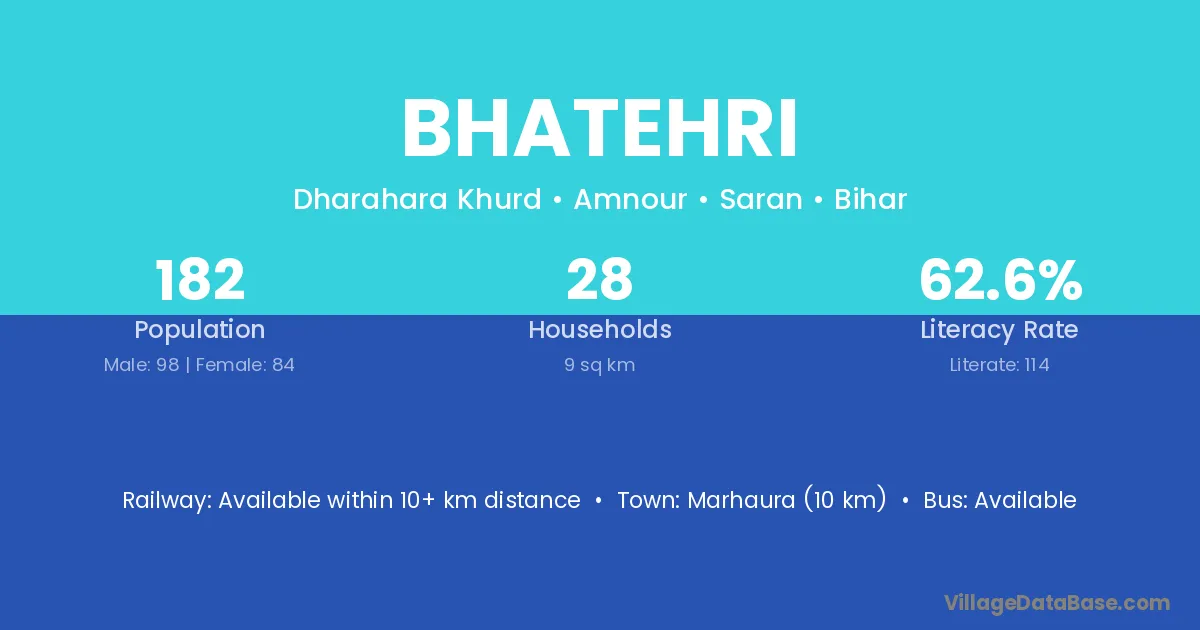 BHATEHRI

Dharahara Khurd • Amnour • Saran • Bihar

182
Population
Male: 98 | Female: 84

28
Households
9 sq km

62.6%
Literacy Rate
Literate: 114

Railway: Available within 10+ km distance • Town: Marhaura (10 km) • Bus: Available

VillageDataBase.com